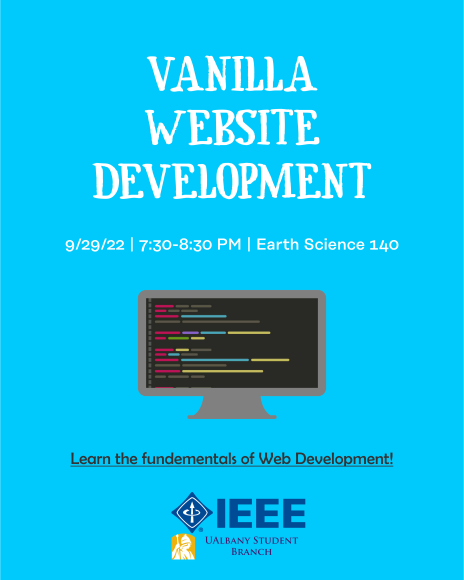 VANILLA WEBSITE DEVELOPMENT

9/29/22 | 7:30-8:30 PM | Earth Science 140

Learn the fundementals of Web Development!

IEEE

UALBANY STUDENT BRANCH